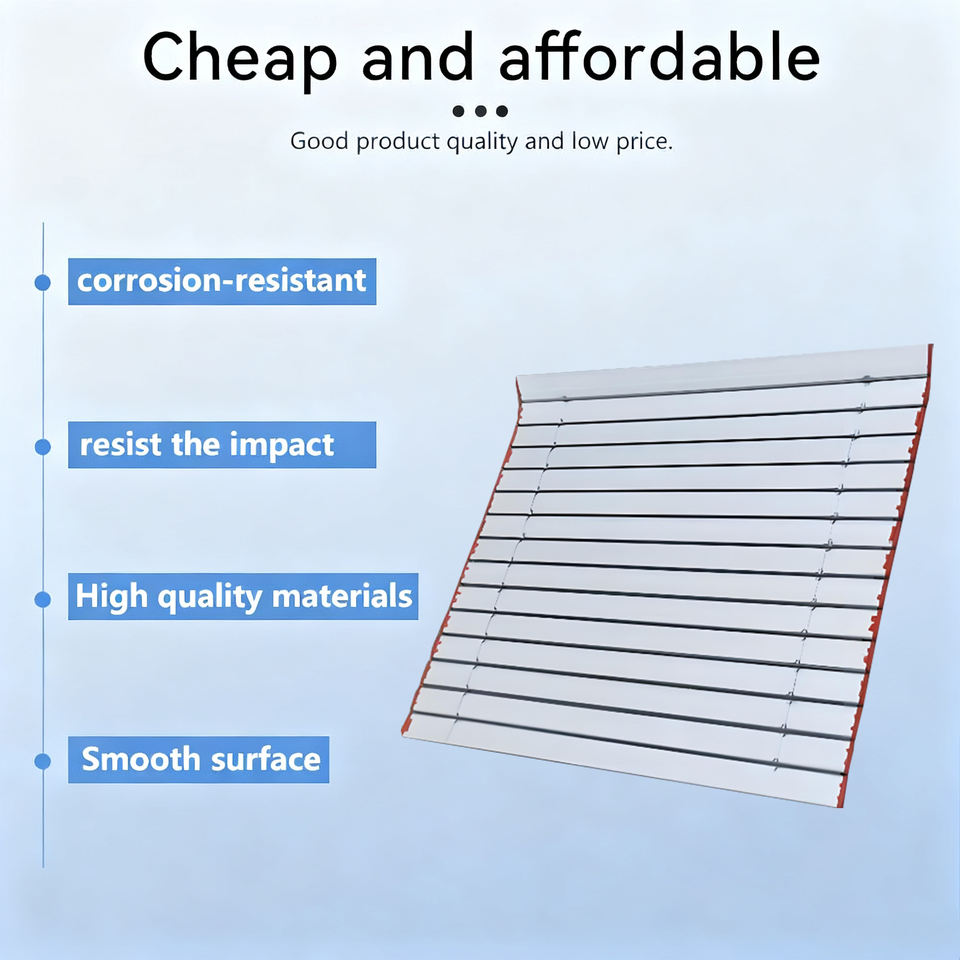 Cheap and affordable

Good product quality and low price.

corrosion-resistant

resist the impact

High quality materials

Smooth surface